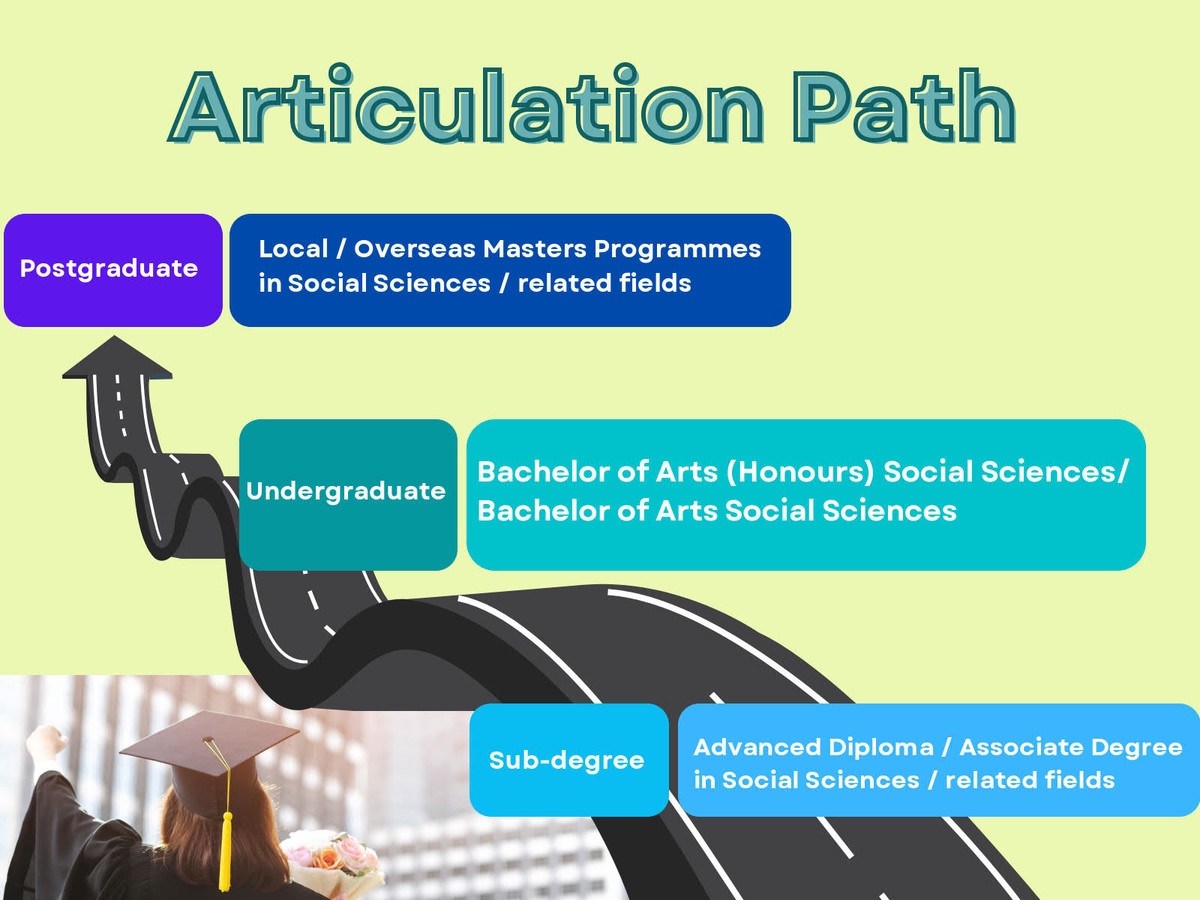 Articulation Path

Postgraduate

Local / Overseas Masters Programmes in Social Sciences / related fields

Undergraduate

Bachelor of Arts (Honours) Social Sciences/ Bachelor of Arts Social Sciences

Sub-degree

Advanced Diploma / Associate Degree in Social Sciences / related fields